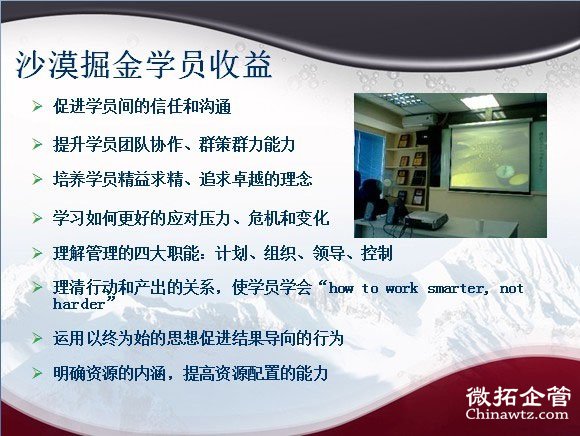 沙漠掘金学员收益

➢ 促进学员间的信任和沟通
➢ 提升学员团队协作、群策群力能力
➢ 培养学员精益求精、追求卓越的理念
➢ 学习如何更好的应对压力、危机和变化
➢ 理解管理的四大职能：计划、组织、领导、控制
➢ 理清行动和产出的关系，使学员学会“how to work smarter, not harder”
➢ 运用以终为始的思想促进结果导向的行为
➢ 明确资源的内涵，提高资源配置的能力

微拓企管
Chinawtz.com